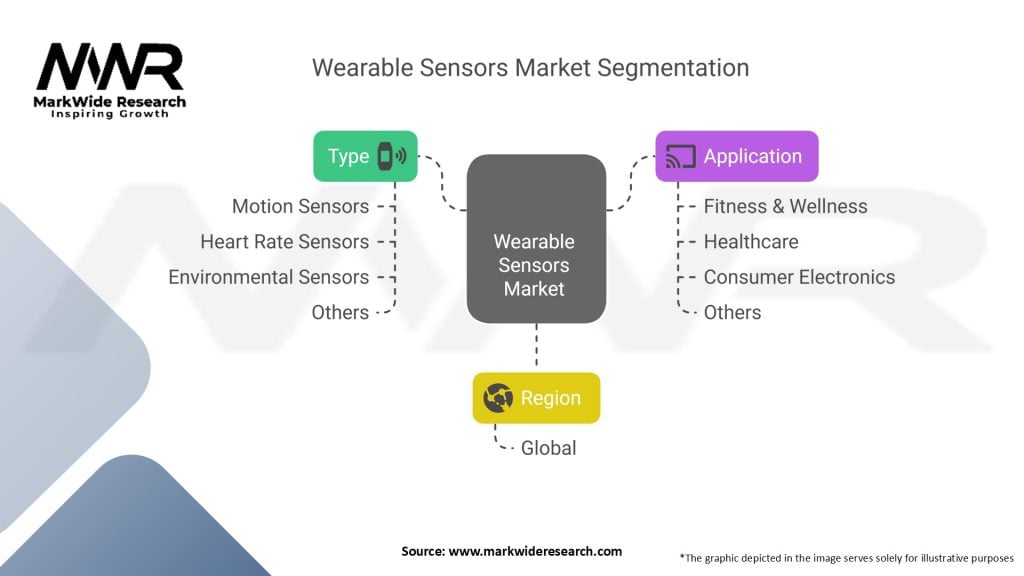 MWR
MarkWide Research
Inspiring Growth

Wearable Sensors Market Segmentation

Type
Motion Sensors
Heart Rate Sensors
Environmental Sensors
Others

Wearable Sensors Market

Application
Fitness & Wellness
Healthcare
Consumer Electronics
Others

Region
Global

Source: www.markwideresearch.com

*The graphic depicted in the image serves solely for illustrative purposes